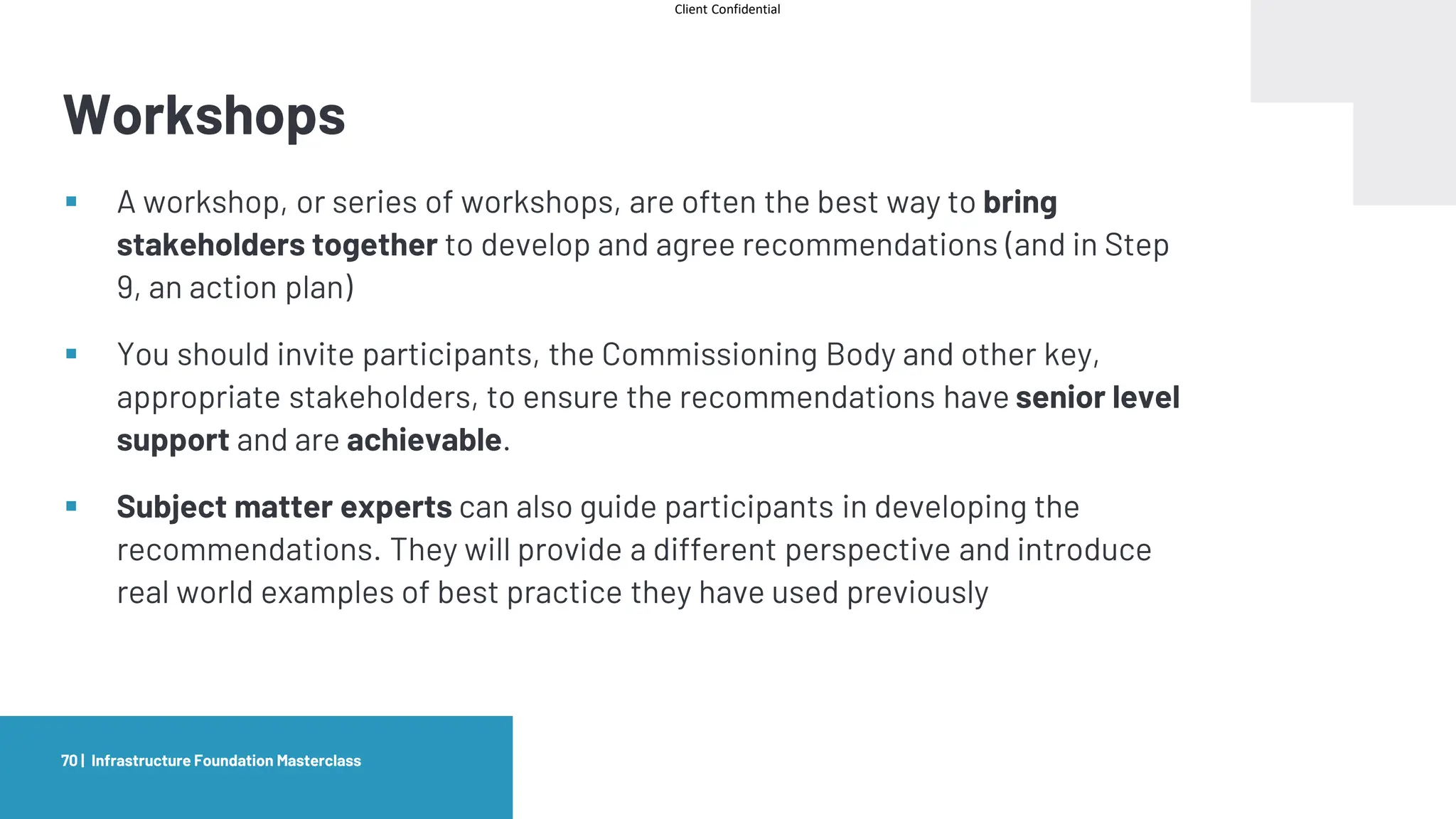 Client Confidential

Workshops

▪ A workshop, or series of workshops, are often the best way to bring stakeholders together to develop and agree recommendations (and in Step 9, an action plan)

▪ You should invite participants, the Commissioning Body and other key, appropriate stakeholders, to ensure the recommendations have senior level support and are achievable.

▪ Subject matter experts can also guide participants in developing the recommendations. They will provide a different perspective and introduce real world examples of best practice they have used previously

70 | Infrastructure Foundation Masterclass